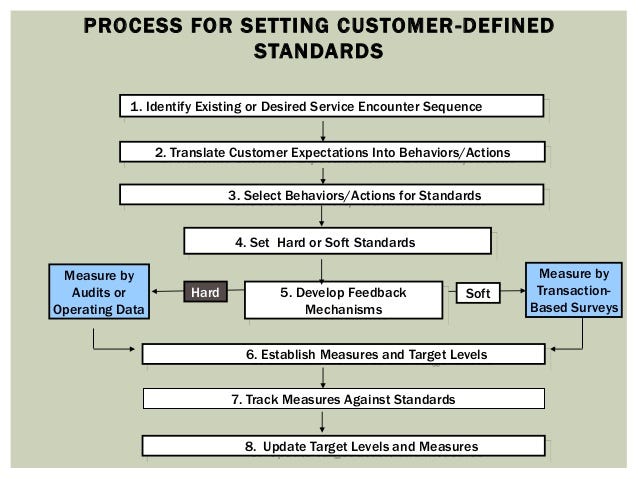 PROCESS FOR SETTING CUSTOMER-DEFINED STANDARDS

1. Identify Existing or Desired Service Encounter Sequence

2. Translate Customer Expectations Into Behaviors/Actions

3. Select Behaviors/Actions for Standards

4. Set Hard or Soft Standards

Measure by Audits or Operating Data

Hard

5. Develop Feedback Mechanisms

Soft

Measure by Transaction-Based Surveys

6. Establish Measures and Target Levels

7. Track Measures Against Standards

8. Update Target Levels and Measures